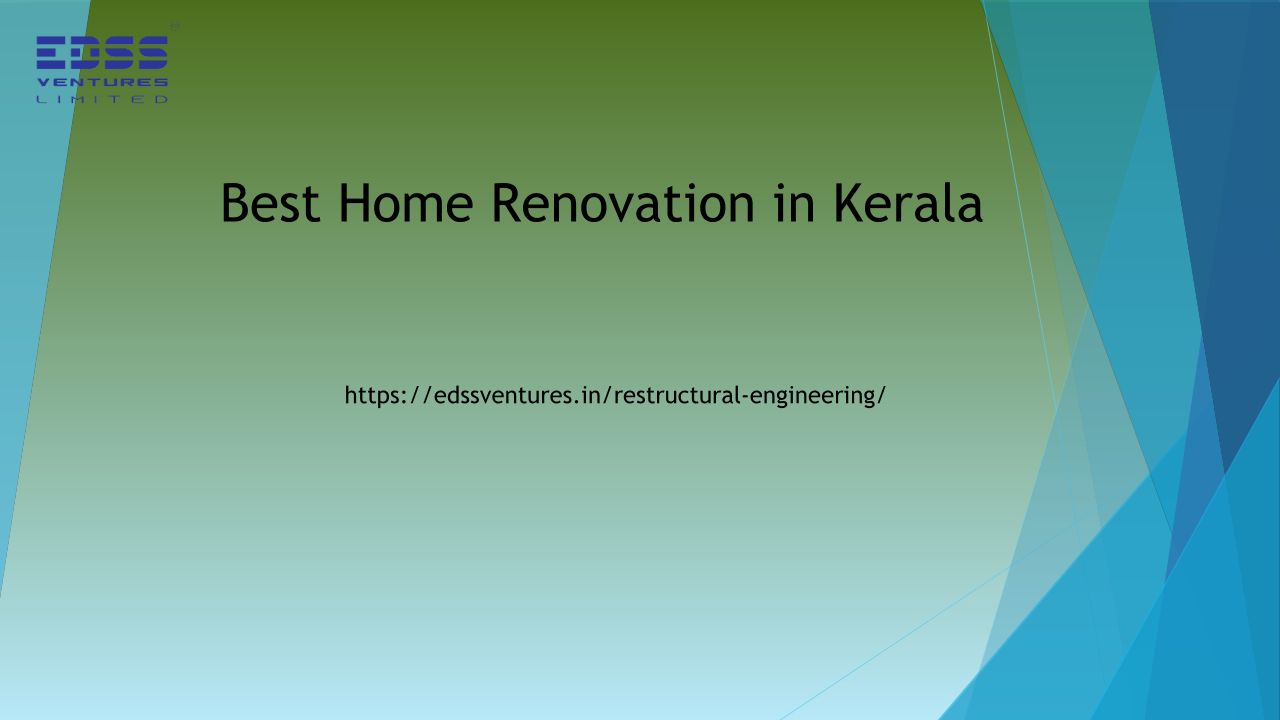 EDSS
VENTURES
LIMITED

Best Home Renovation in Kerala

https://edssventures.in/restructural-engineering/